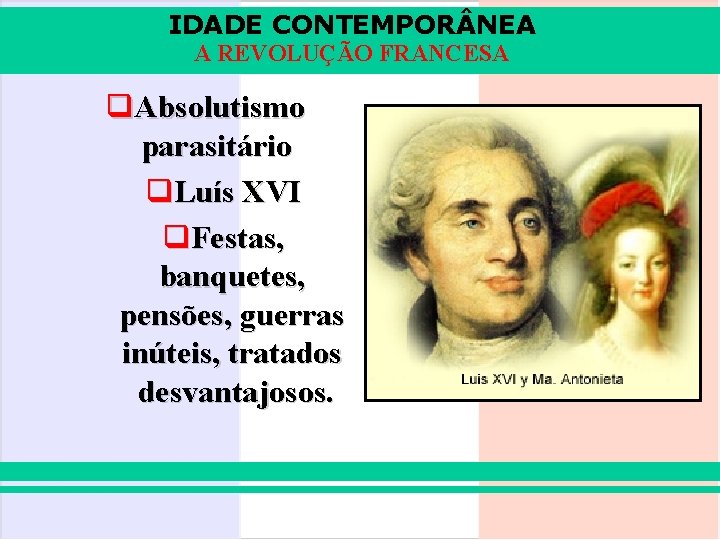 IDADE CONTEMPORÂNEA
A REVOLUÇÃO FRANCESA

❑Absolutismo parasitário

❑Luís XVI

❑Festas, banquetes, pensões, guerras inúteis, tratados desvantajosos.

Luis XVI y Ma. Antonieta